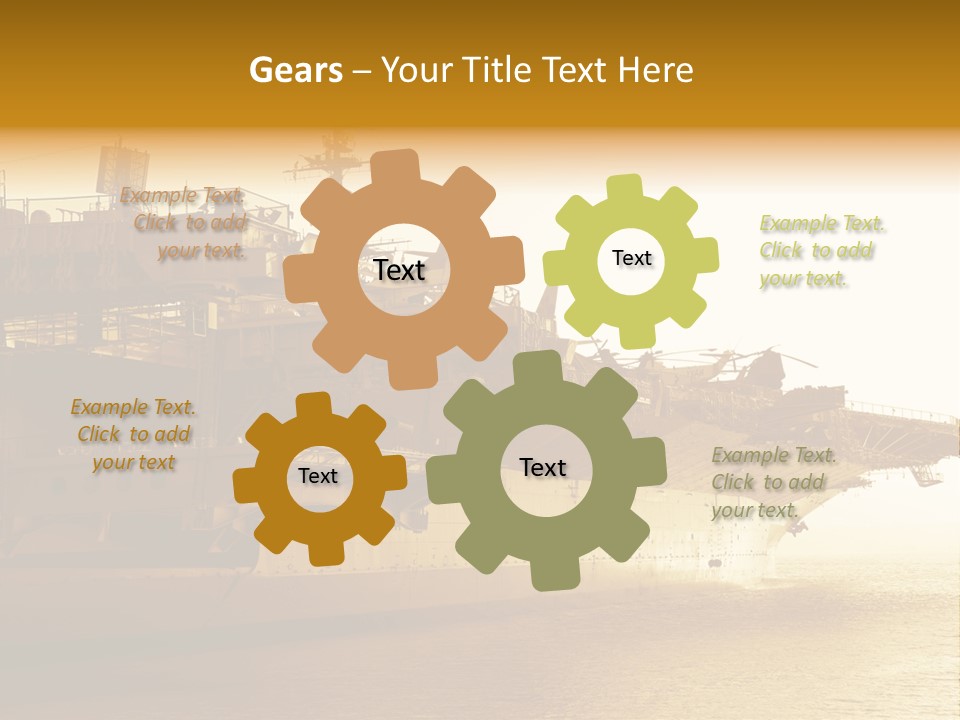 Gears – Your Title Text Here

Example Text. Click to add your text.

Text

Text

Example Text. Click to add your text.

Example Text. Click to add your text

Text

Text

Example Text. Click to add your text.